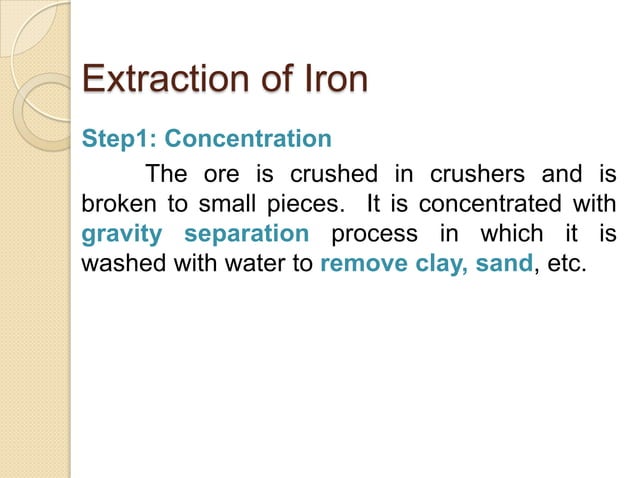 Extraction of Iron

Step1: Concentration

The ore is crushed in crushers and is broken to small pieces. It is concentrated with gravity separation process in which it is washed with water to remove clay, sand, etc.